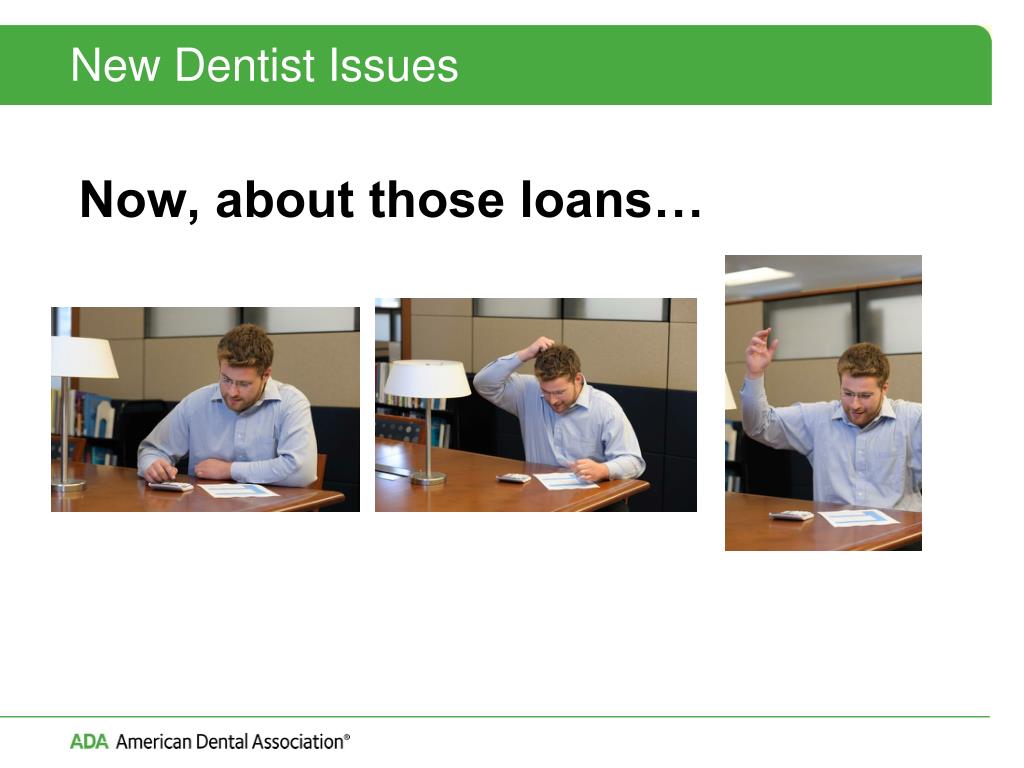 New Dentist Issues

Now, about those loans…

ADA American Dental Association®